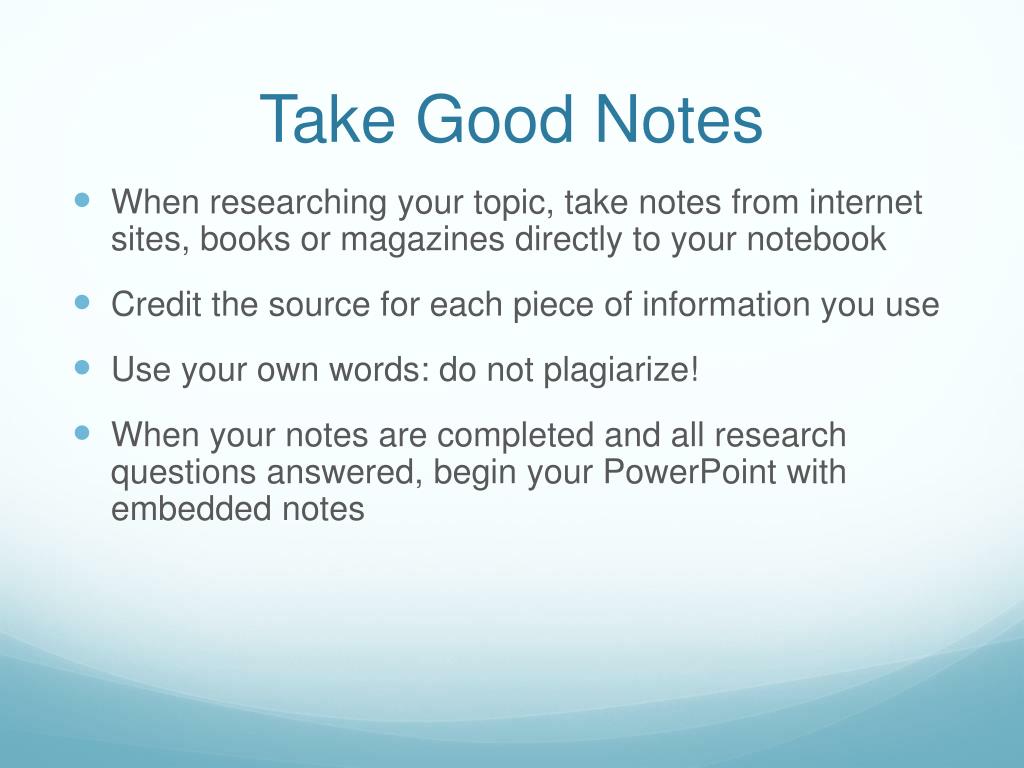 Take Good Notes

- When researching your topic, take notes from internet sites, books or magazines directly to your notebook
- Credit the source for each piece of information you use
- Use your own words: do not plagiarize!
- When your notes are completed and all research questions answered, begin your PowerPoint with embedded notes